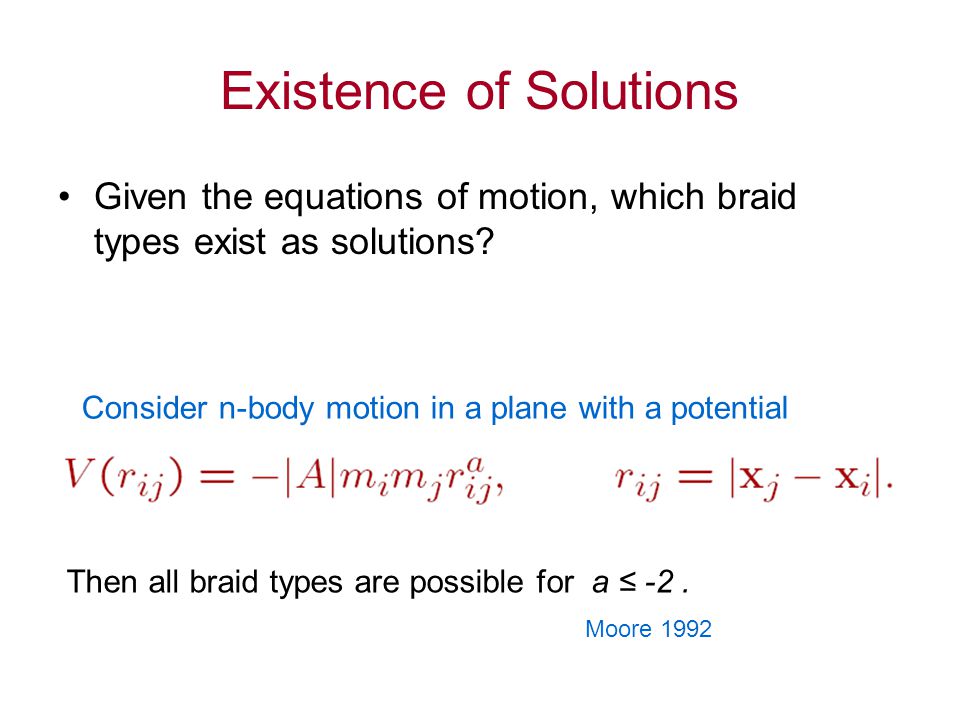 Existence of Solutions

• Given the equations of motion, which braid types exist as solutions?

Consider n-body motion in a plane with a potential

$V(r_{ij}) = -|A|m_i m_j r_{ij}^a, \qquad r_{ij} = |\mathbf{x}_j - \mathbf{x}_i|.$

Then all braid types are possible for $a \leq -2$ .

Moore 1992